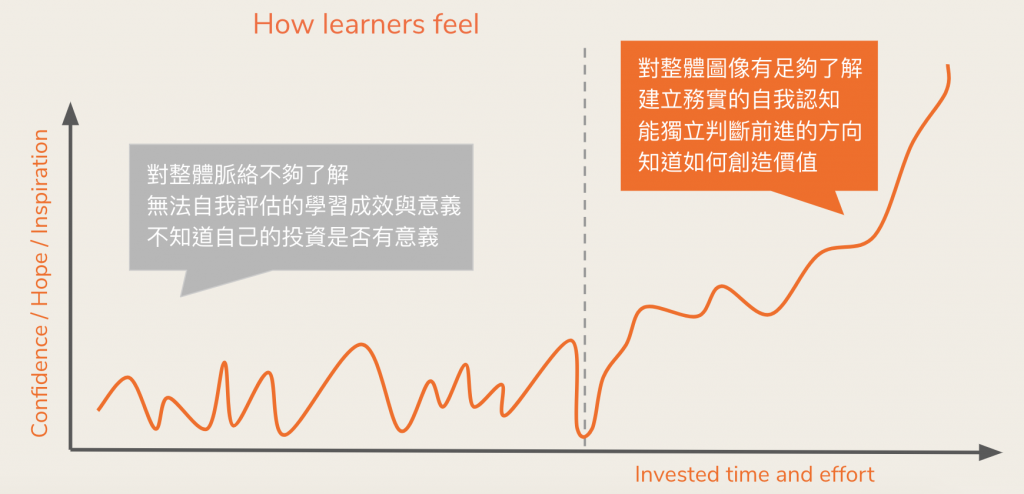 How learners feel

Confidence / Hope / Inspiration

對整體脈絡不夠了解
無法自我評估的學習成效與意義
不知道自己的投資是否有意義

對整體圖像有足夠了解
建立務實的自我認知
能獨立判斷前進的方向
知道如何創造價值

Invested time and effort